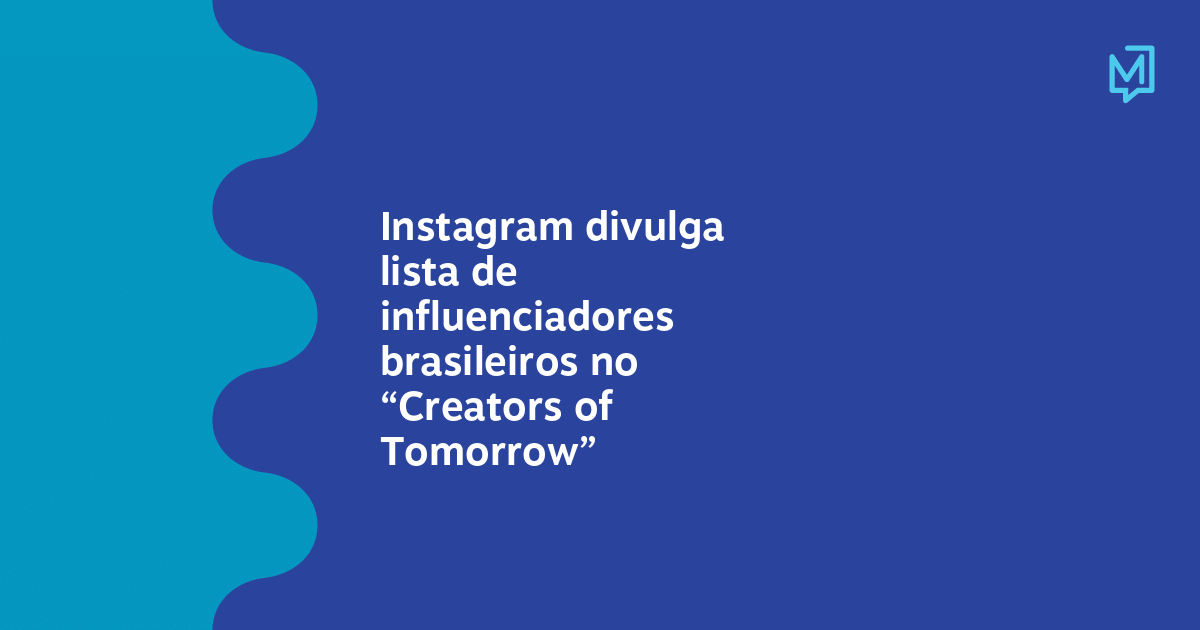 M

Instagram divulga lista de influenciadores brasileiros no “Creators of Tomorrow”